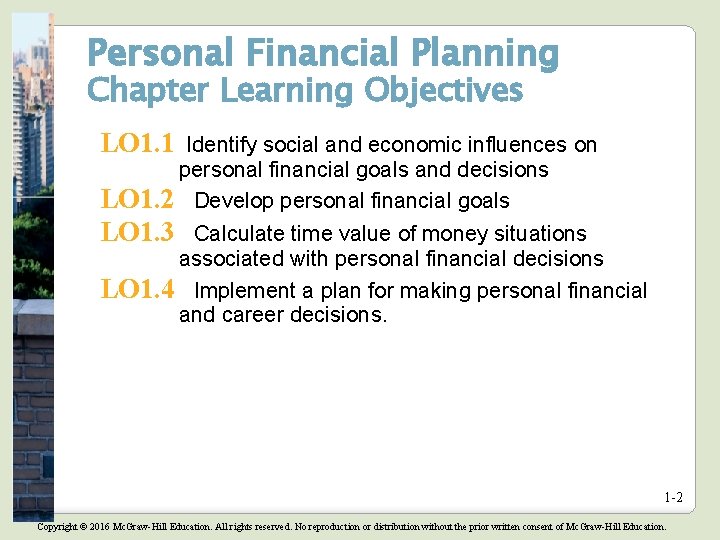 Personal Financial Planning
Chapter Learning Objectives

LO1.1 Identify social and economic influences on personal financial goals and decisions

LO1.2 Develop personal financial goals

LO1.3 Calculate time value of money situations associated with personal financial decisions

LO1.4 Implement a plan for making personal financial and career decisions.

1-2

Copyright © 2016 McGraw-Hill Education. All rights reserved. No reproduction or distribution without the prior written consent of McGraw-Hill Education.